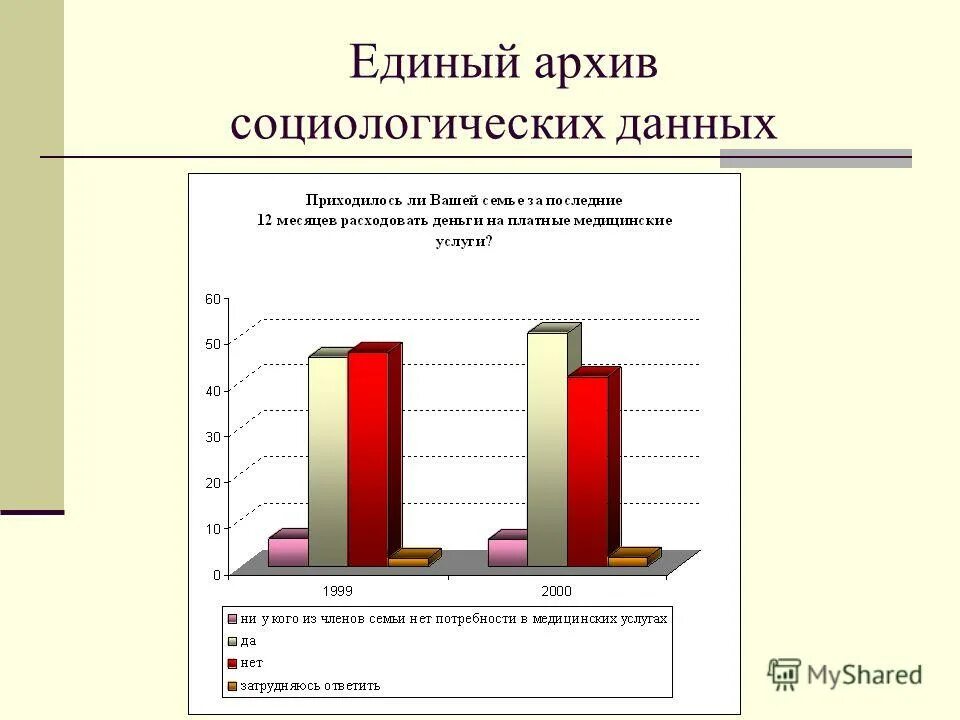 Единый архив социологических данных

Приходилось ли Вашей семье за последние 12 месяцев расходовать деньги на платные медицинские услуги?

60
50
40
30
20
10
0

1999
2000

ни у кого из членов семьи нет потребности в медицинских услугах
да
нет
затрудняюсь ответить

MyShared